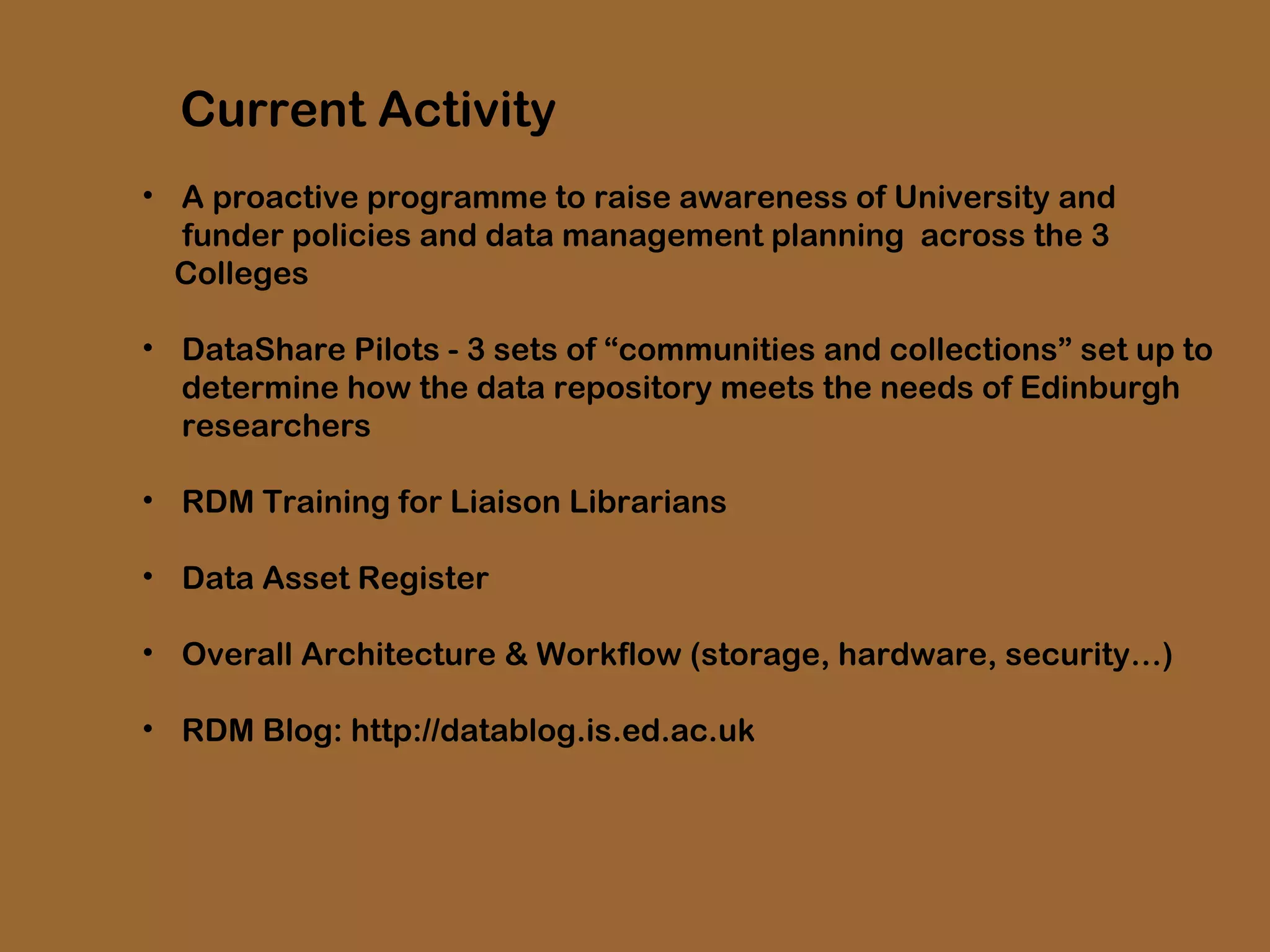 Current Activity

• A proactive programme to raise awareness of University and funder policies and data management planning across the 3 Colleges

• DataShare Pilots - 3 sets of “communities and collections” set up to determine how the data repository meets the needs of Edinburgh researchers

• RDM Training for Liaison Librarians

• Data Asset Register

• Overall Architecture & Workflow (storage, hardware, security…)

• RDM Blog: http://datablog.is.ed.ac.uk